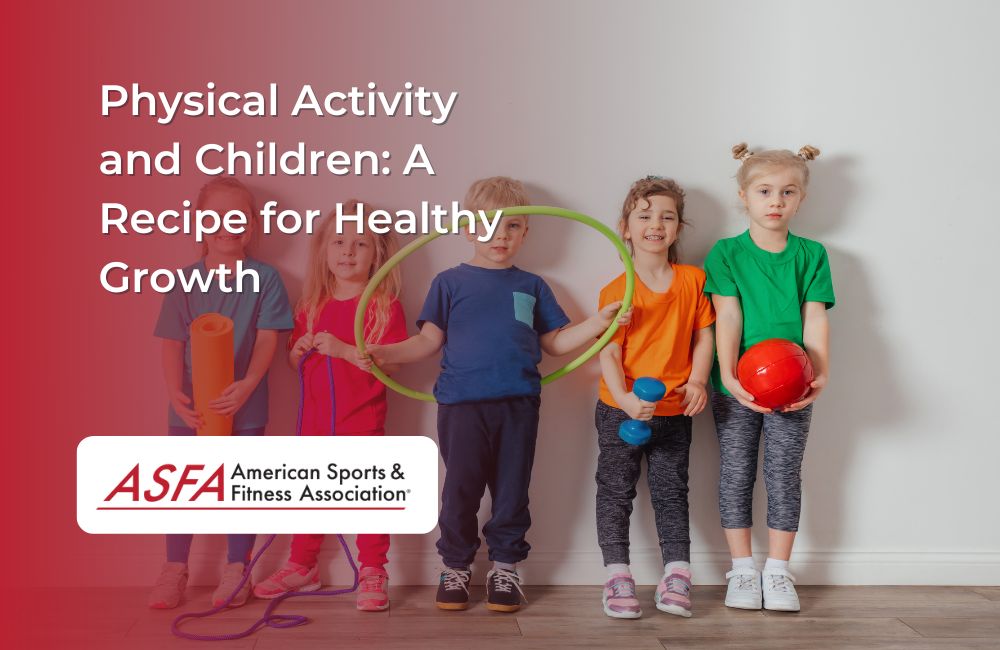 Physical Activity and Children: A Recipe for Healthy Growth

ASFA American Sports & Fitness Association®